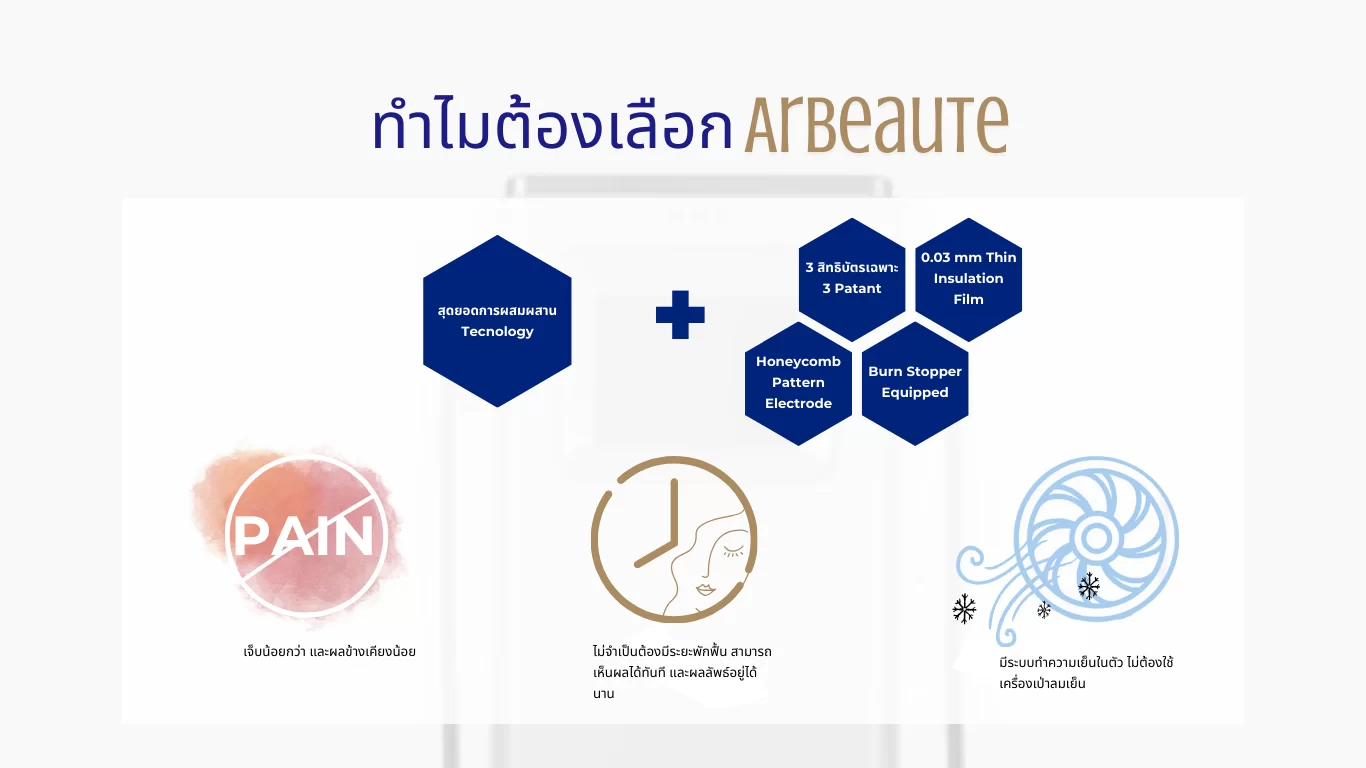 ทำไมต้องเลือก ArBeauTe

สุดยอดการผสมผสาน Tecnology

3 สิทธิบัตรเฉพาะ 3 Patant

0.03 mm Thin Insulation Film

Honeycomb Pattern Electrode

Burn Stopper Equipped

PAIN

เจ็บน้อยกว่า และผลข้างเคียงน้อย

ไม่จำเป็นต้องมีระยะพักฟื้น สามารถเห็นผลได้ทันที และผลลัพธ์อยู่ได้นาน

มีระบบทำความเย็นในตัว ไม่ต้องใช้เครื่องเป่าลมเย็น